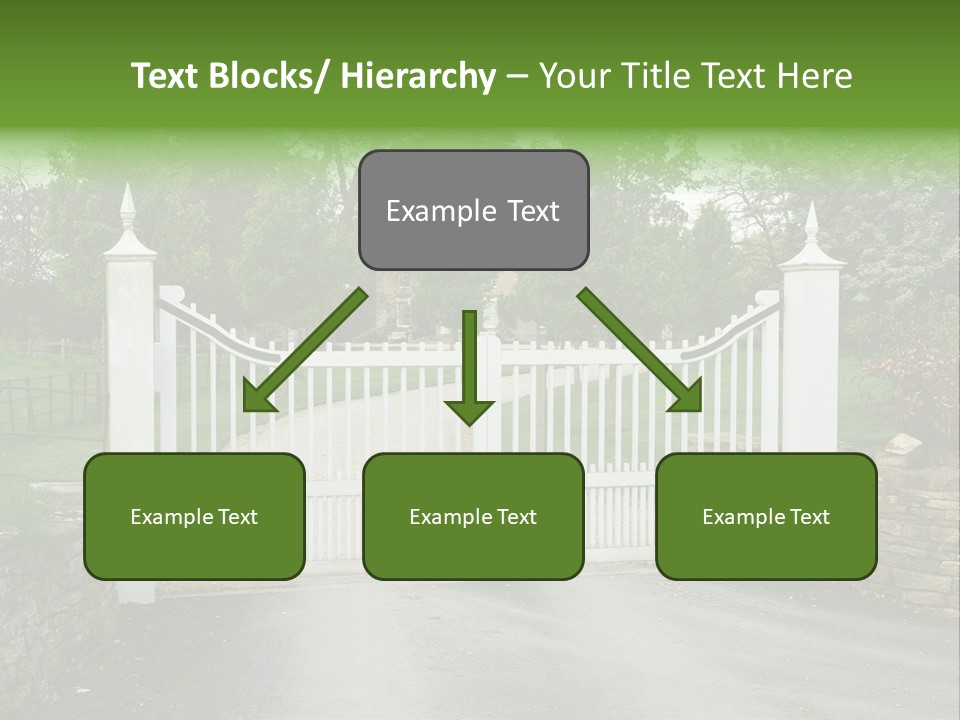 Text Blocks/ Hierarchy – Your Title Text Here

Example Text

Example Text

Example Text

Example Text